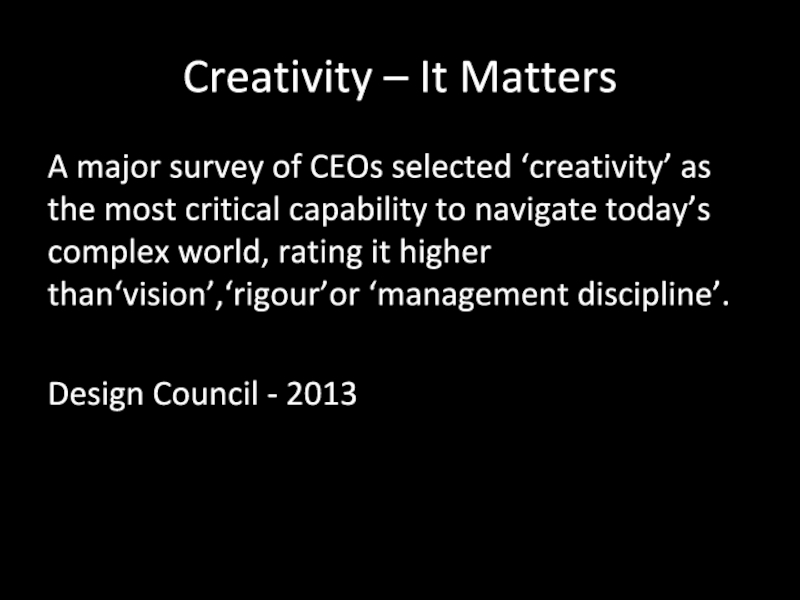 Creativity – It Matters

A major survey of CEOs selected ‘creativity’ as the most critical capability to navigate today’s complex world, rating it higher than‘vision’,‘rigour’or ‘management discipline’.

Design Council - 2013